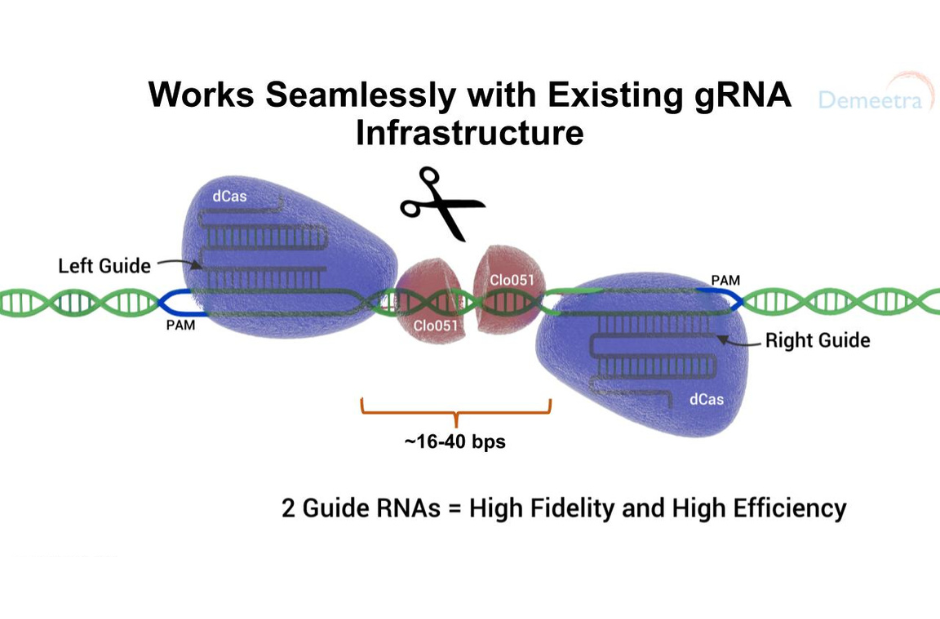 Works Seamlessly with Existing gRNA Infrastructure

Demeetra

dCas

Left Guide

PAM

Clo051

Clo051

PAM

Right Guide

dCas

~16-40 bps

2 Guide RNAs = High Fidelity and High Efficiency